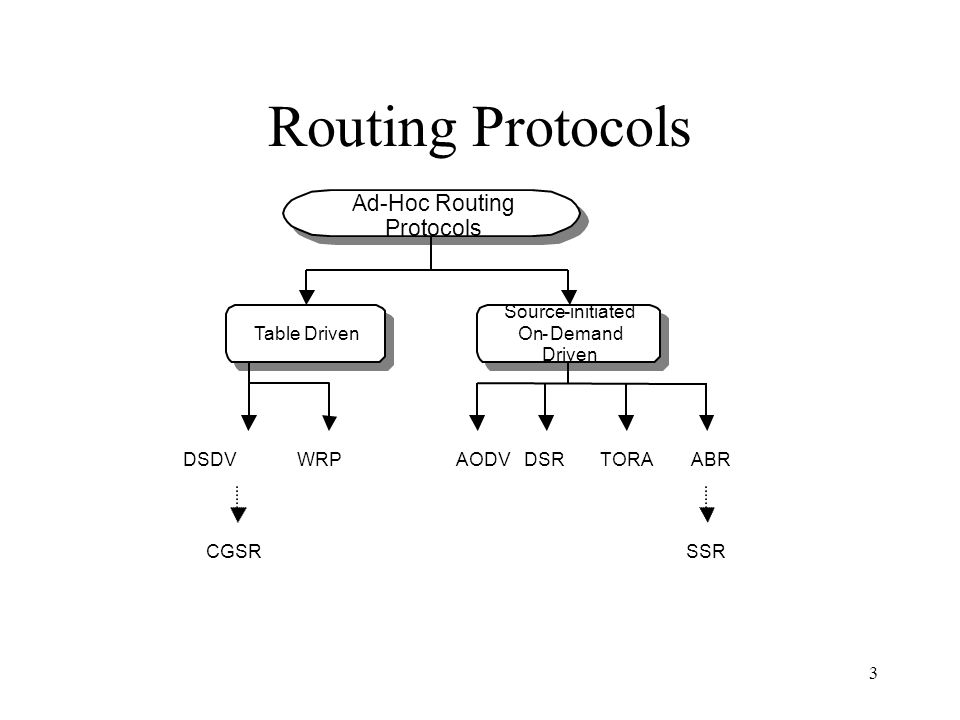 Routing Protocols

Ad-Hoc Routing Protocols

Table Driven

Source-initiated On-Demand Driven

DSDV WRP AODV DSR TORA ABR

CGSR SSR

3